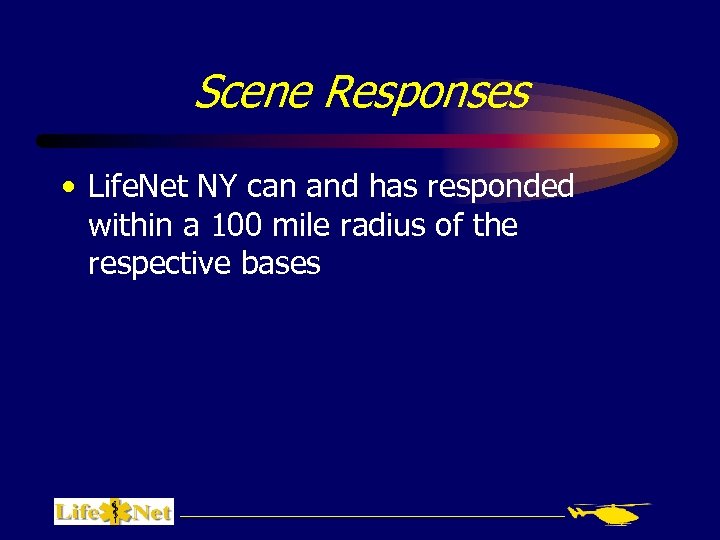 Scene Responses

• LifeNet NY can and has responded within a 100 mile radius of the respective bases

Life Net